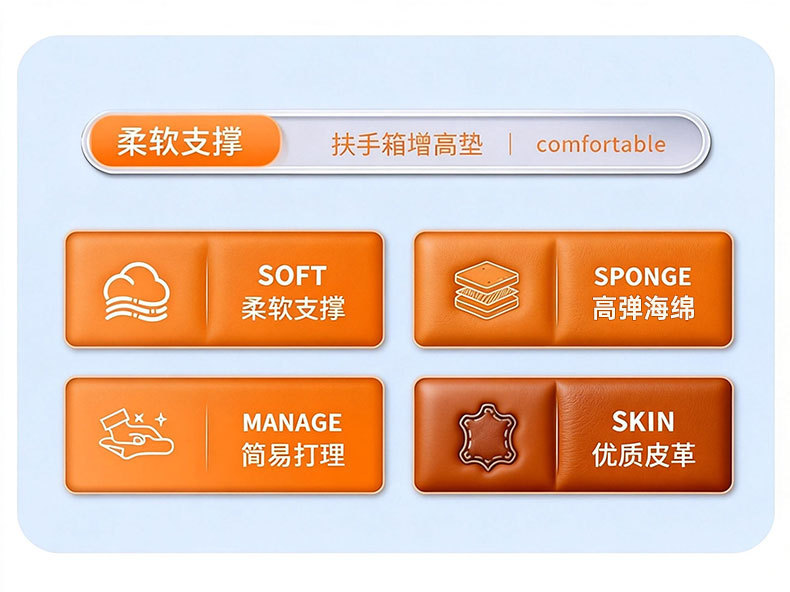 柔软支撑
扶手箱增高垫 | comfortable

SOFT
柔软支撑

SPONGE
高弹海绵

MANAGE
简易打理

SKIN
优质皮革